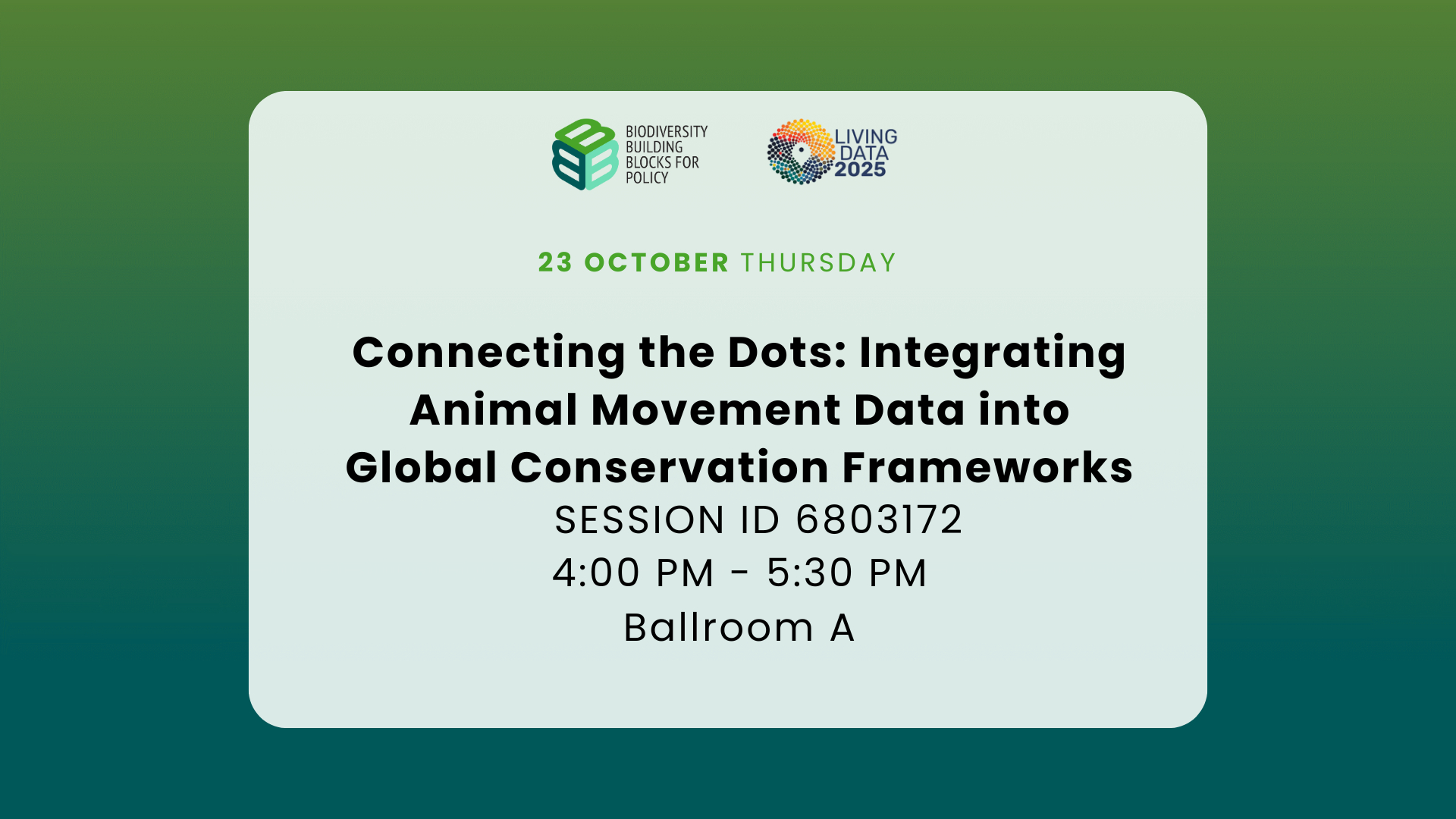 BIODIVERSITY BUILDING BLOCKS FOR POLICY

LIVING DATA 2025

23 OCTOBER THURSDAY

Connecting the Dots: Integrating Animal Movement Data into Global Conservation Frameworks

SESSION ID 6803172

4:00 PM - 5:30 PM

Ballroom A